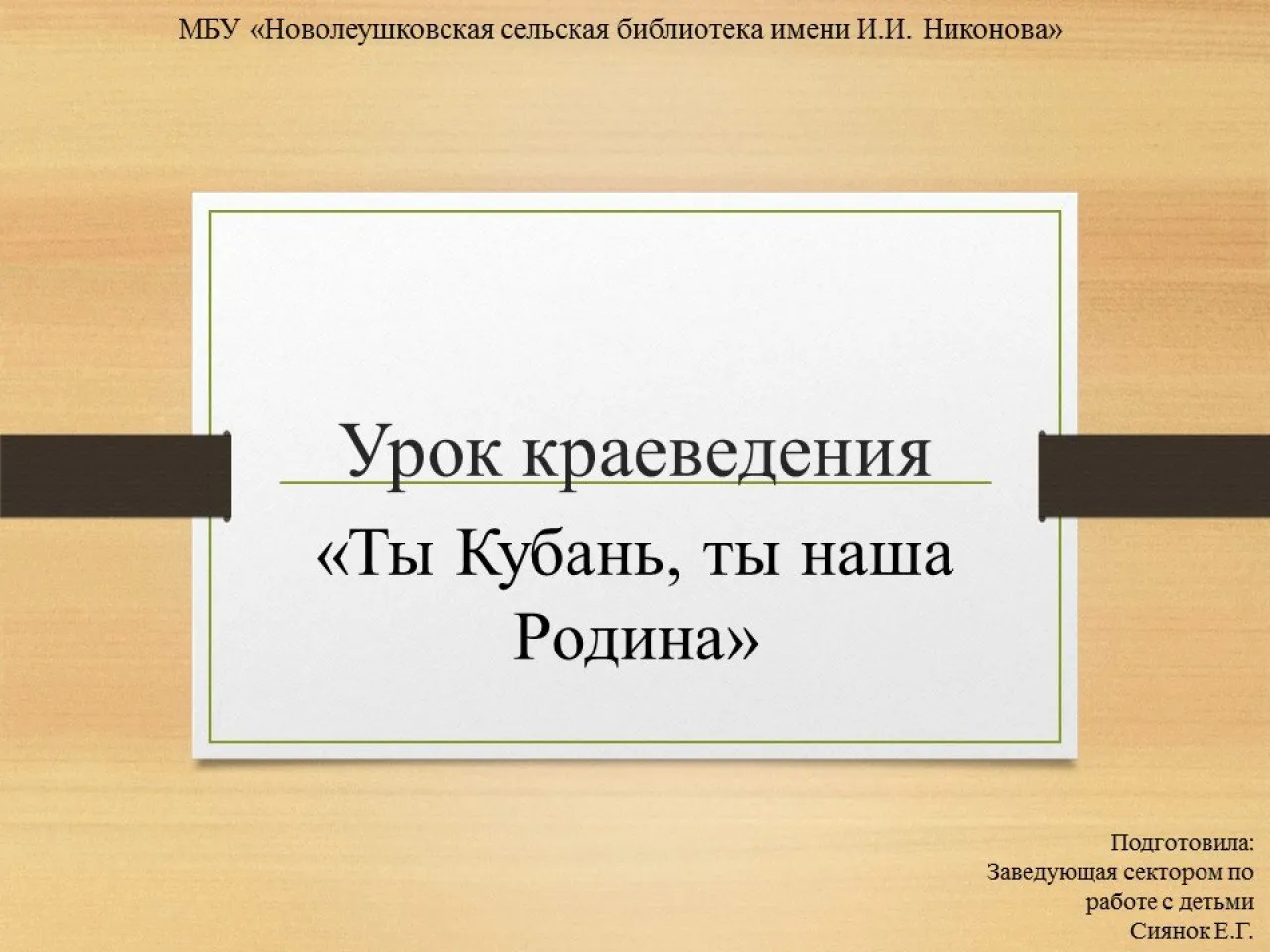 МБУ «Новолеушковская сельская библиотека имени И.И. Никонова»

Урок краеведения

«Ты Кубань, ты наша Родина»

Подготовила:
Заведующая сектором по работе с детьми
Сиянок Е.Г.